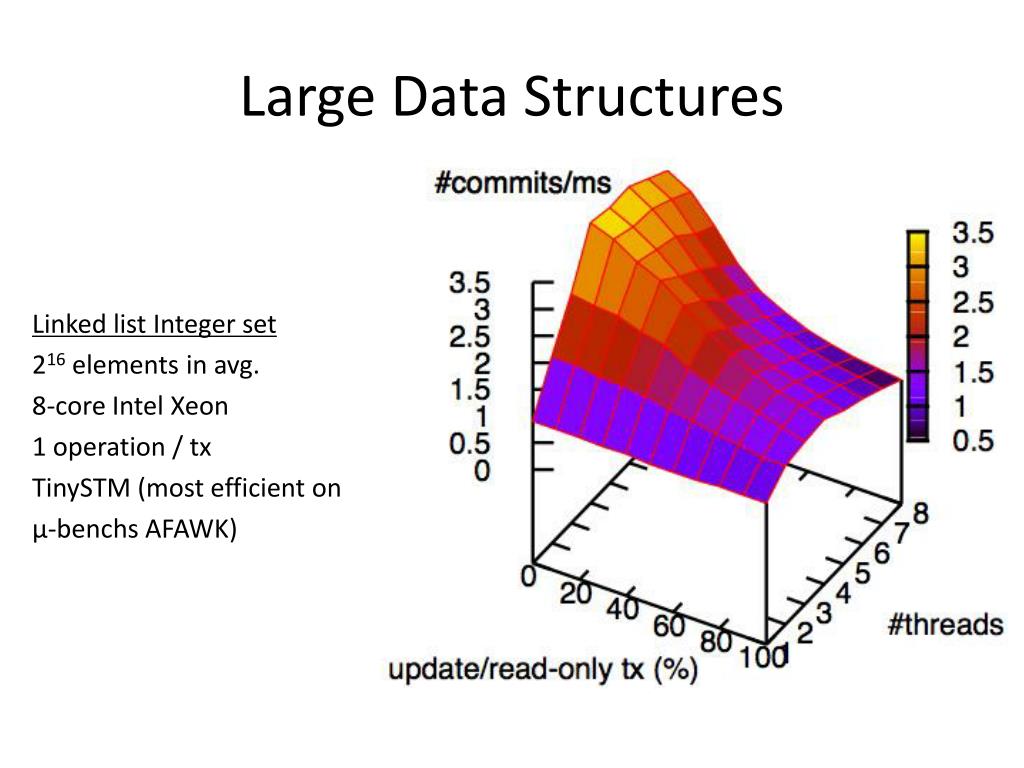 Large Data Structures

Linked list Integer set
$2^{16}$ elements in avg.
8-core Intel Xeon
1 operation / tx
TinySTM (most efficient on µ-benchs AFAWK)

#commits/ms

3.5
3
2.5
2
1.5
1
0.5
0

3.5
3
2.5
2
1.5
1
0.5

0
20
40
60
80
100

update/read-only tx (%)

1
2
3
4
5
6
7
8

#threads